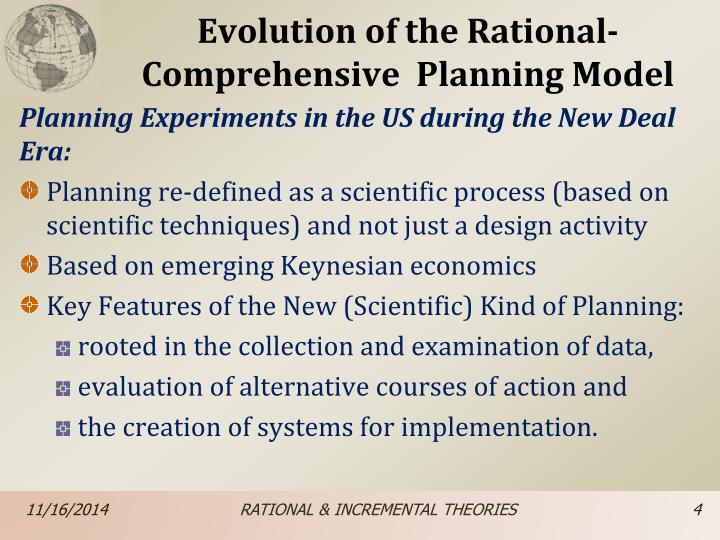 Evolution of the Rational-Comprehensive Planning Model

Planning Experiments in the US during the New Deal Era:

Planning re-defined as a scientific process (based on scientific techniques) and not just a design activity

Based on emerging Keynesian economics

Key Features of the New (Scientific) Kind of Planning:

rooted in the collection and examination of data,

evaluation of alternative courses of action and

the creation of systems for implementation.

11/16/2014 RATIONAL & INCREMENTAL THEORIES 4